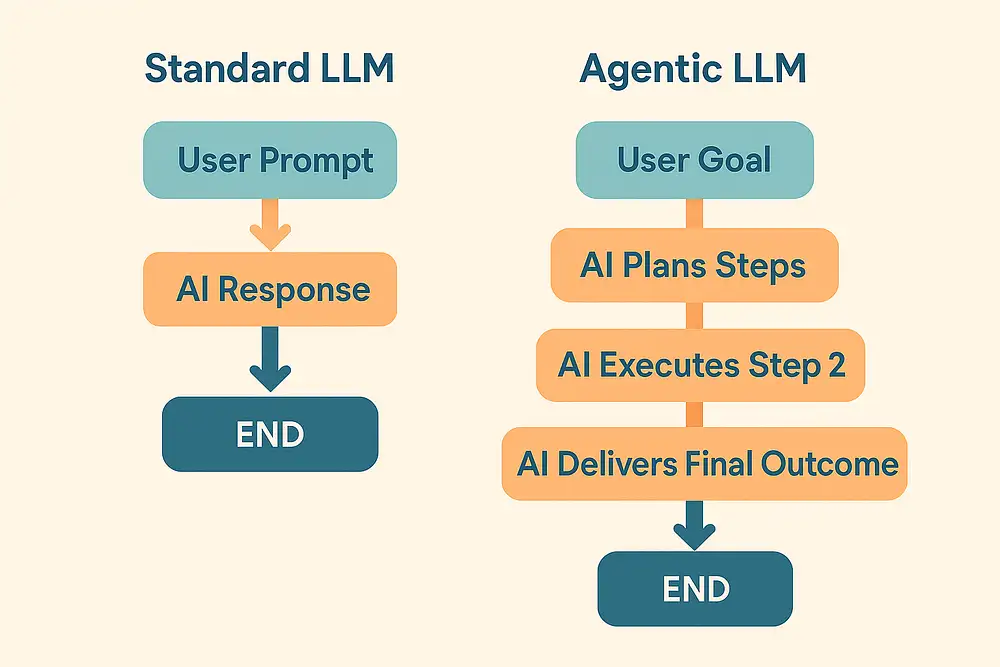 Standard LLM

User Prompt

AI Response

END

Agentic LLM

User Goal

AI Plans Steps

AI Executes Step 2

AI Delivers Final Outcome

END